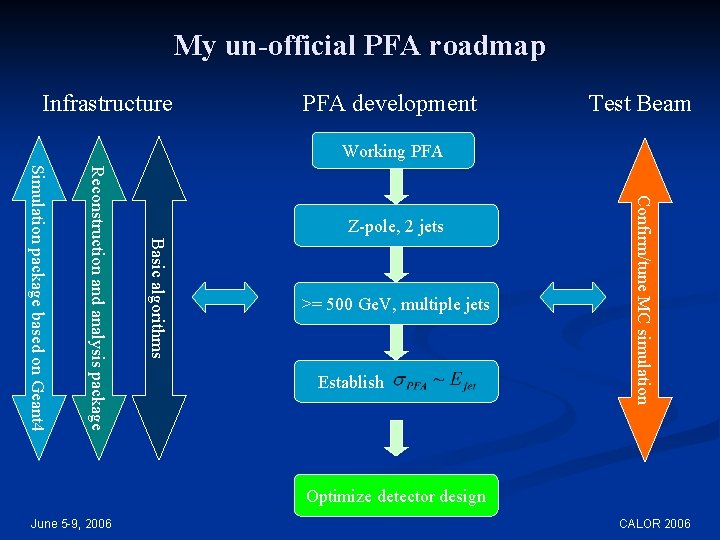 My un-official PFA roadmap

Infrastructure

Simulation package based on Geant4

Reconstruction and analysis package

Basic algorithms

PFA development

Working PFA

Z-pole, 2 jets

>= 500 GeV, multiple jets

Establish $\sigma_{PFA} \sim E_{jet}$

Optimize detector design

Test Beam

Confirm/tune MC simulation

June 5-9, 2006

CALOR 2006